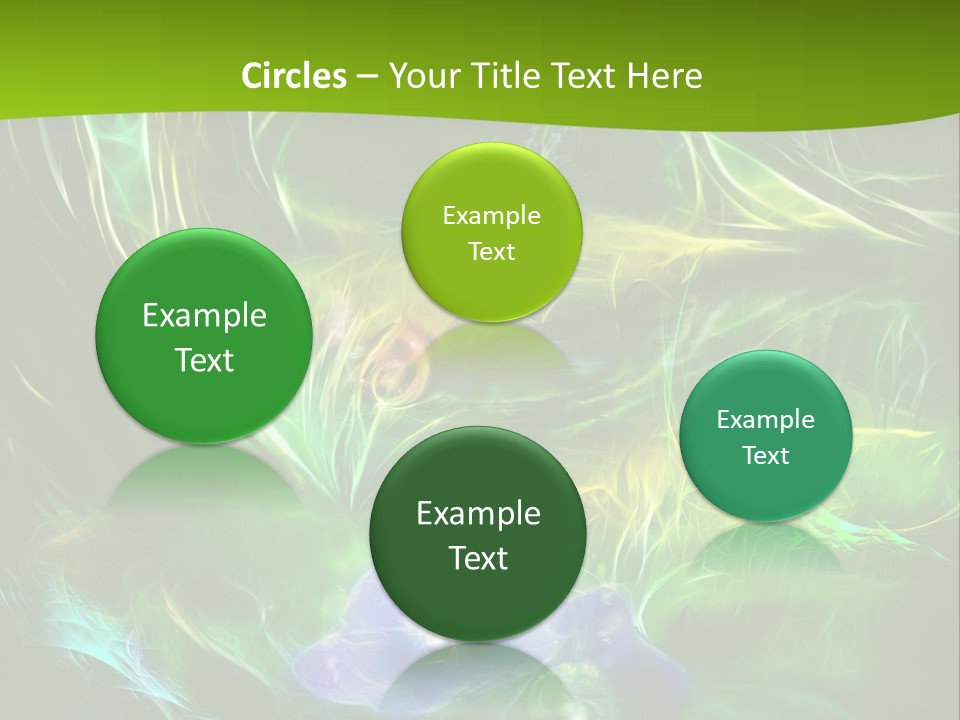 Circles – Your Title Text Here

Example Text

Example Text

Example Text

Example Text